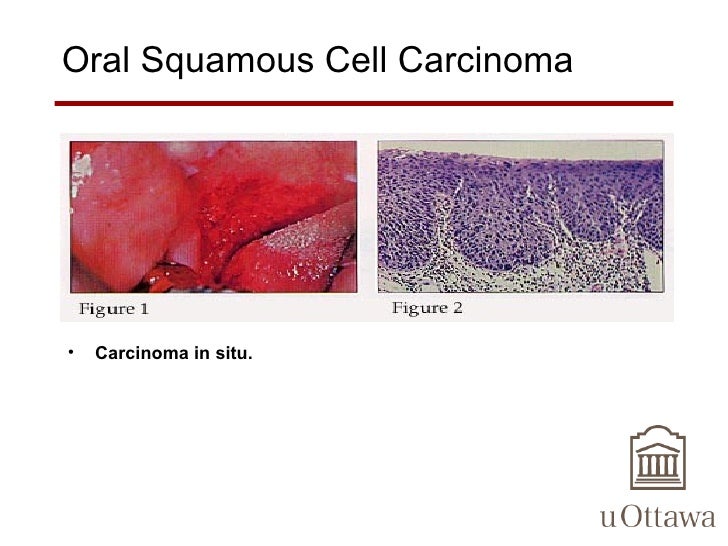 Oral Squamous Cell Carcinoma

Figure 1

Figure 2

• Carcinoma in situ.

uOttawa